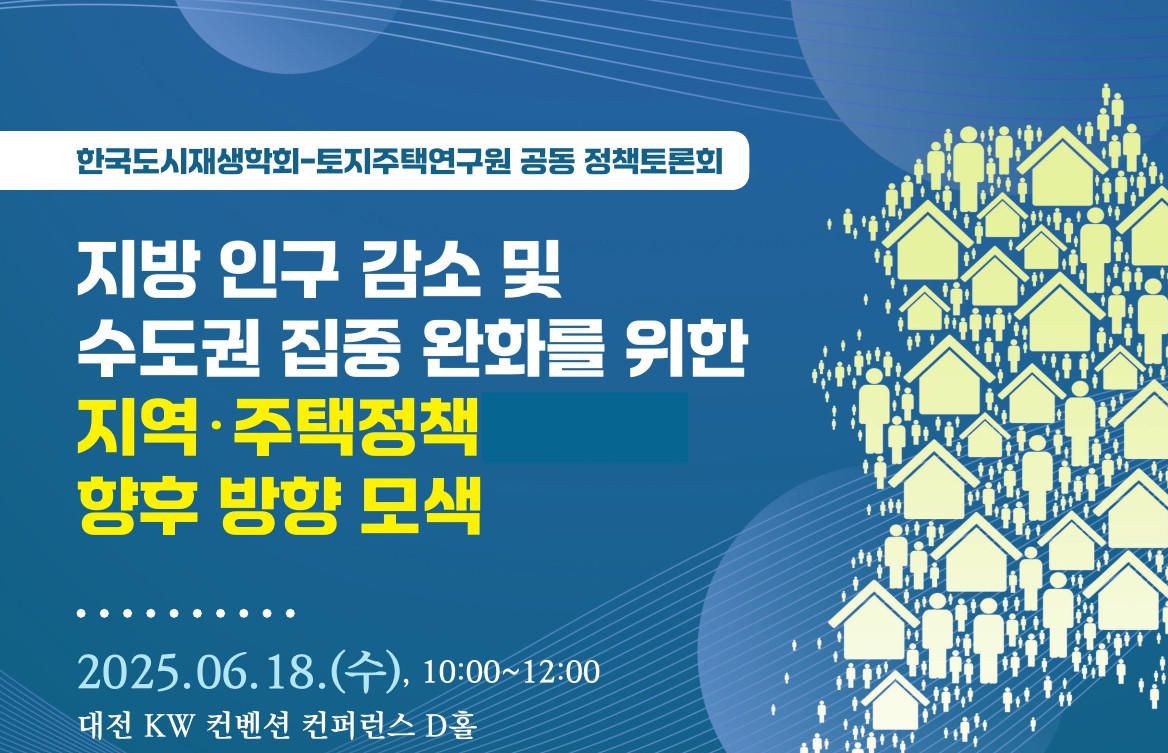 한국도시재생학회-토지주택연구원 공동 정책토론회

지방 인구 감소 및 수도권 집중 완화를 위한 지역·주택정책 향후 방향 모색

2025.06.18.(수), 10:00~12:00
대전 KW 컨벤션 컨퍼런스 D홀